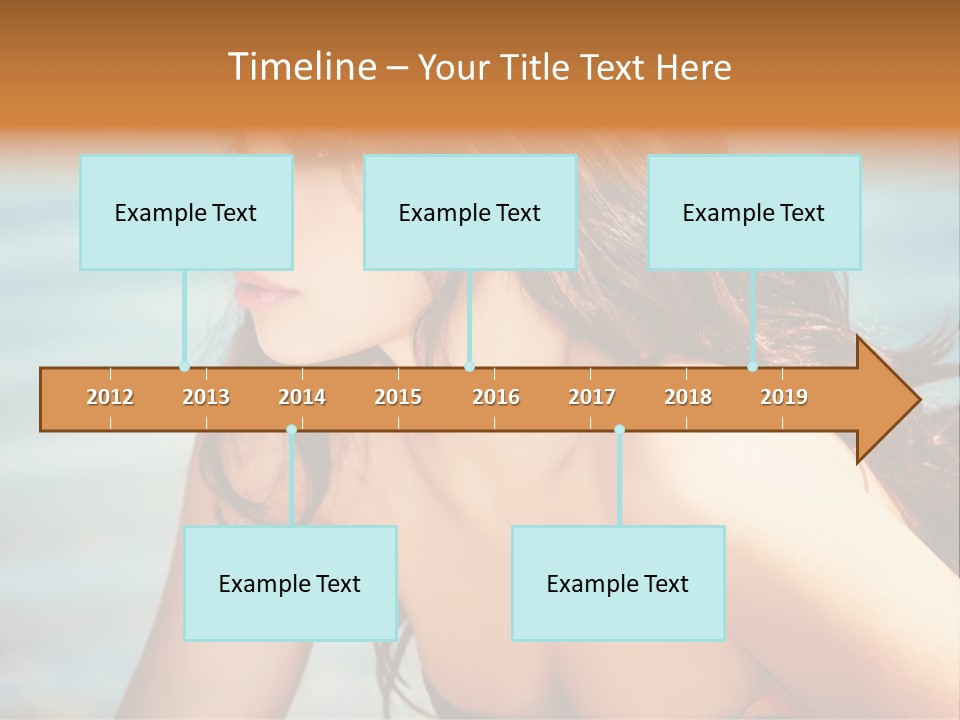 Timeline – Your Title Text Here

Example Text

Example Text

Example Text

2012
2013
2014
2015
2016
2017
2018
2019

Example Text

Example Text